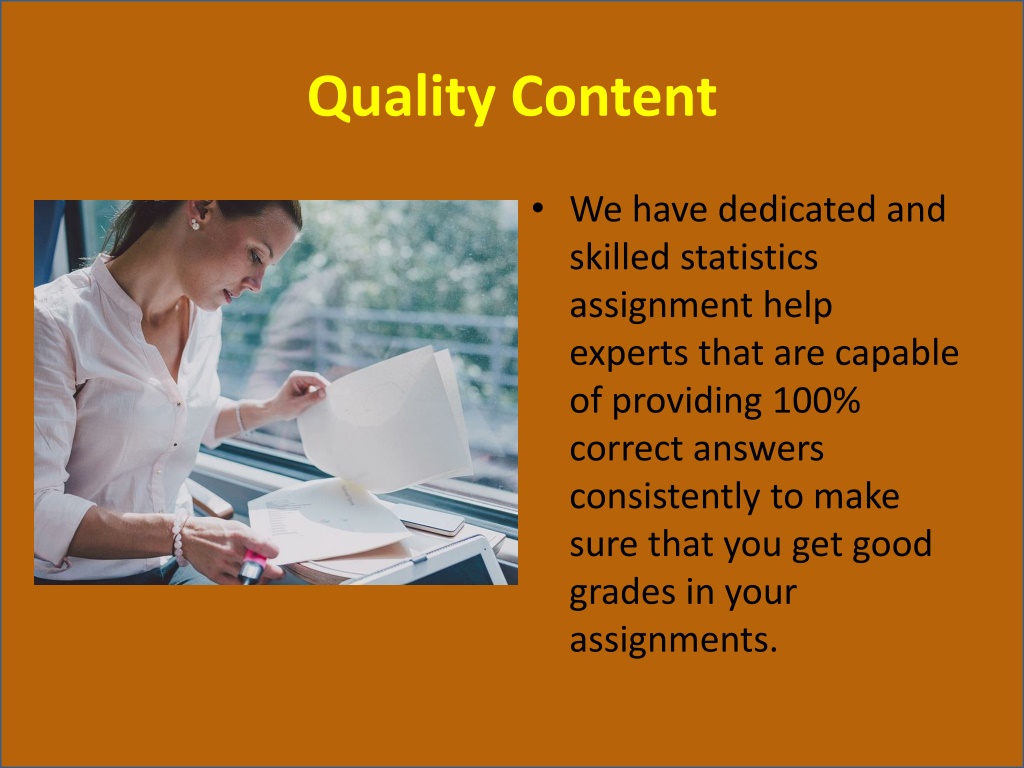 Quality Content

• We have dedicated and skilled statistics assignment help experts that are capable of providing 100% correct answers consistently to make sure that you get good grades in your assignments.